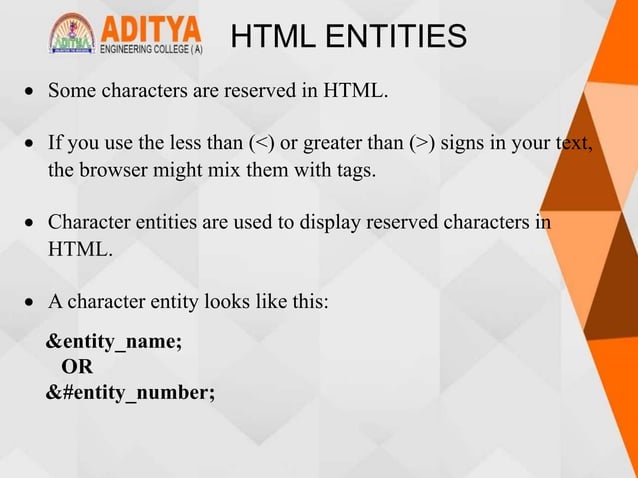 ADITYA
ENGINEERING COLLEGE (A)

HTML ENTITIES

• Some characters are reserved in HTML.

• If you use the less than (<) or greater than (>) signs in your text, the browser might mix them with tags.

• Character entities are used to display reserved characters in HTML.

• A character entity looks like this:

&entity_name;
OR
&#entity_number;